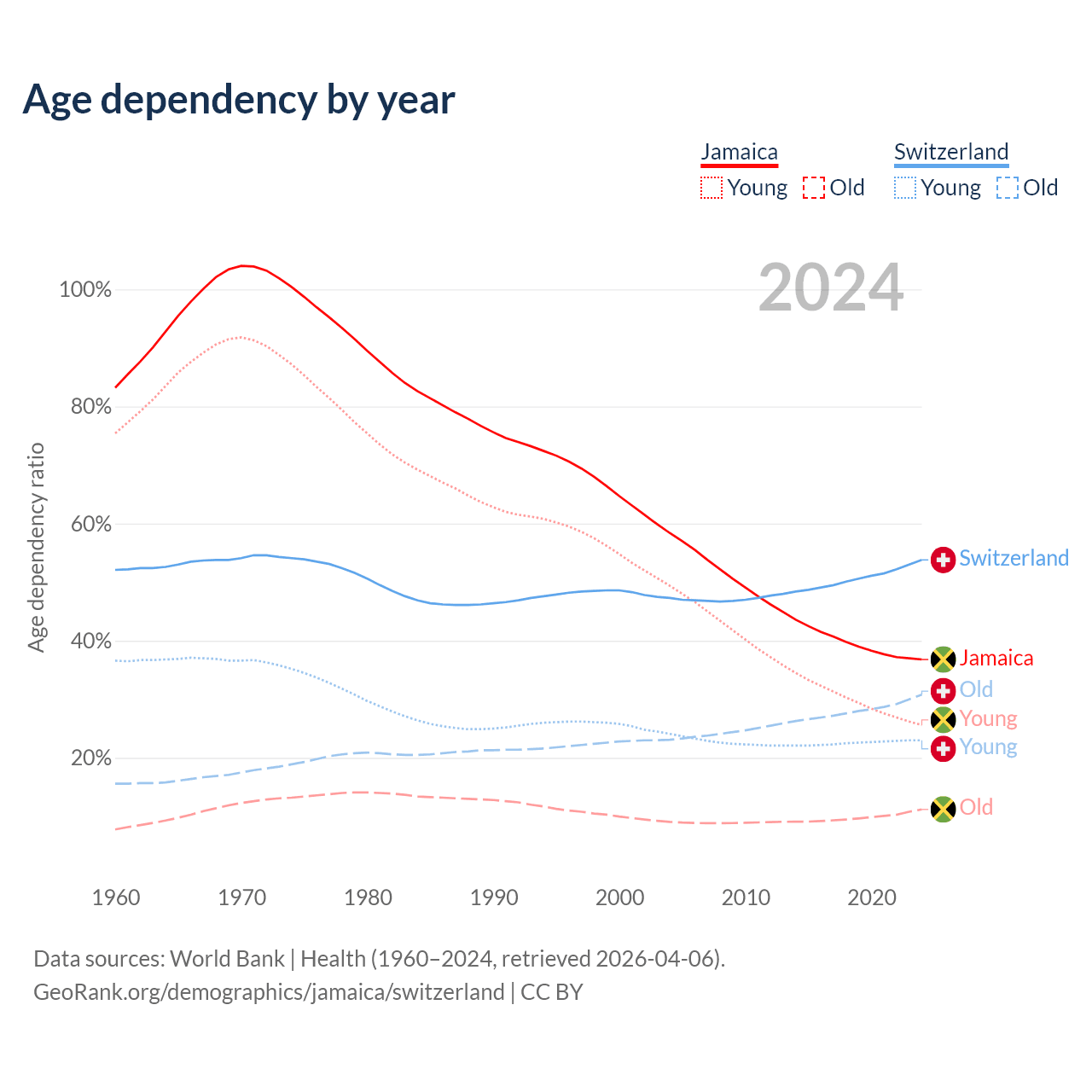 Age dependency by year

Jamaica
Young Old

Switzerland
Young Old

2024

Age dependency ratio

100%
80%
60%
40%
20%

Switzerland
Jamaica
Old
Young
Young
Old

1960 1970 1980 1990 2000 2010 2020

Data sources: World Bank | Health (1960–2024, retrieved 2026-04-06).
GeoRank.org/demographics/jamaica/switzerland | CC BY